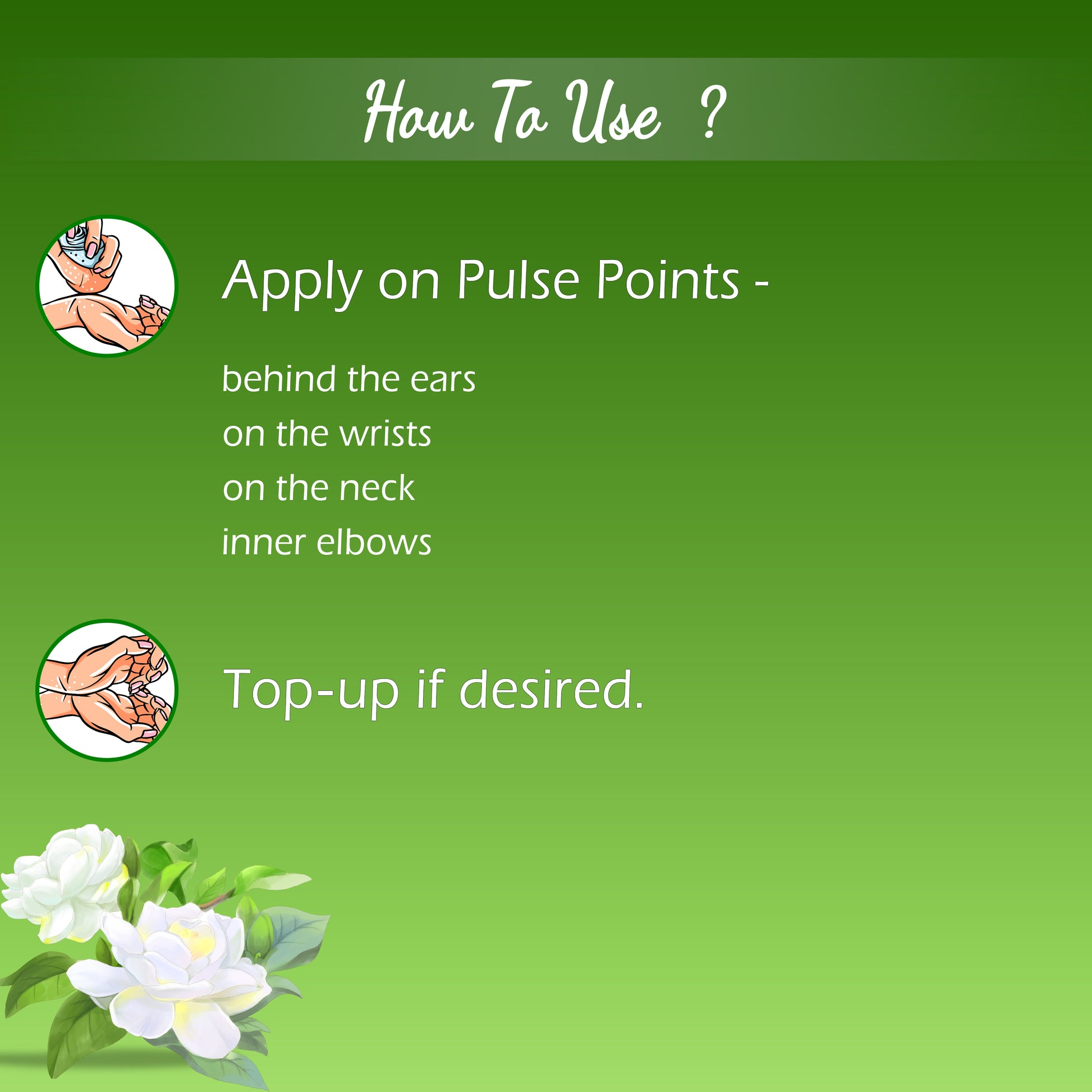 How To Use ?

Apply on Pulse Points -

behind the ears
on the wrists
on the neck
inner elbows

Top-up if desired.